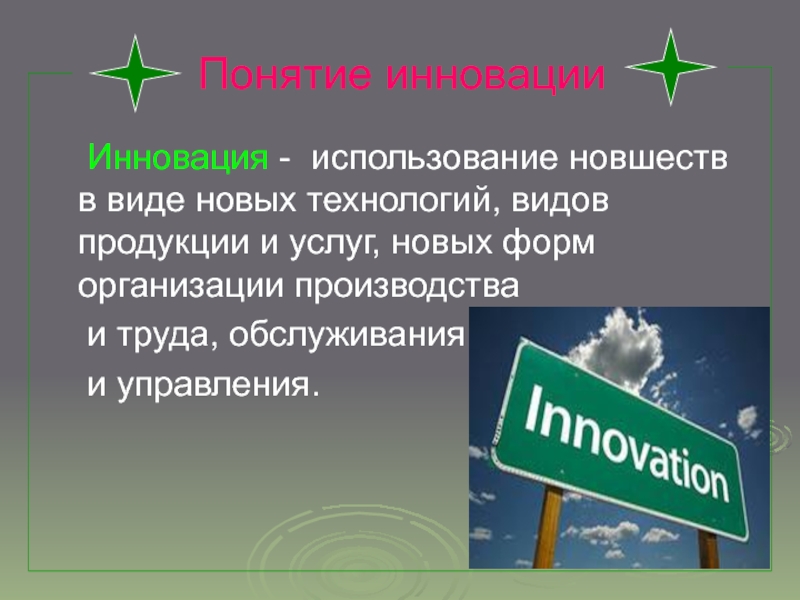 Понятие инновации

Инновация - использование новшеств в виде новых технологий, видов продукции и услуг, новых форм организации производства и труда, обслуживания и управления.

Innovation